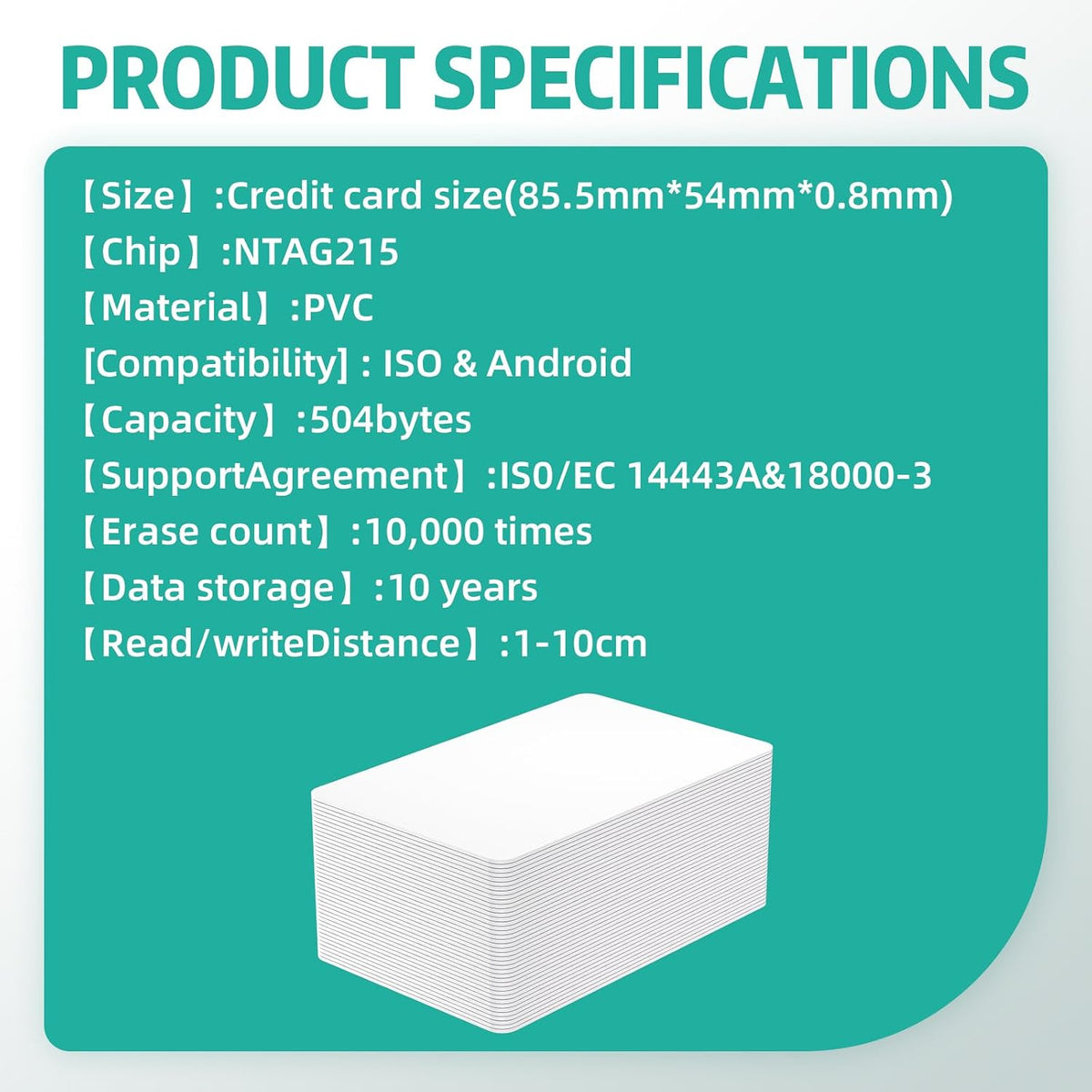 PRODUCT SPECIFICATIONS

【Size】:Credit card size(85.5mm*54mm*0.8mm)
【Chip】:NTAG215
【Material】:PVC
[Compatibility] : ISO & Android
【Capacity】:504bytes
【SupportAgreement】:IS0/EC 14443A&18000-3
【Erase count】:10,000 times
【Data storage】:10 years
【Read/writeDistance】:1-10cm